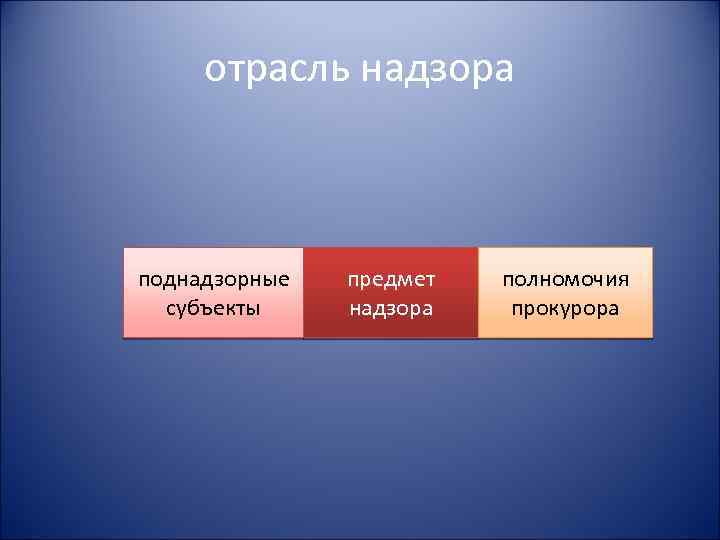 отрасль надзора

поднадзорные субъекты

предмет надзора

полномочия прокурора